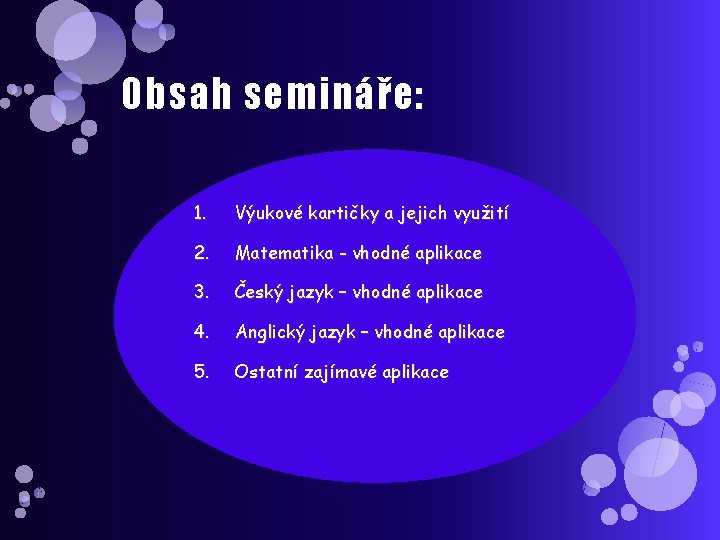 Obsah semináře:

1. Výukové kartičky a jejich využití
2. Matematika - vhodné aplikace
3. Český jazyk – vhodné aplikace
4. Anglický jazyk – vhodné aplikace
5. Ostatní zajímavé aplikace